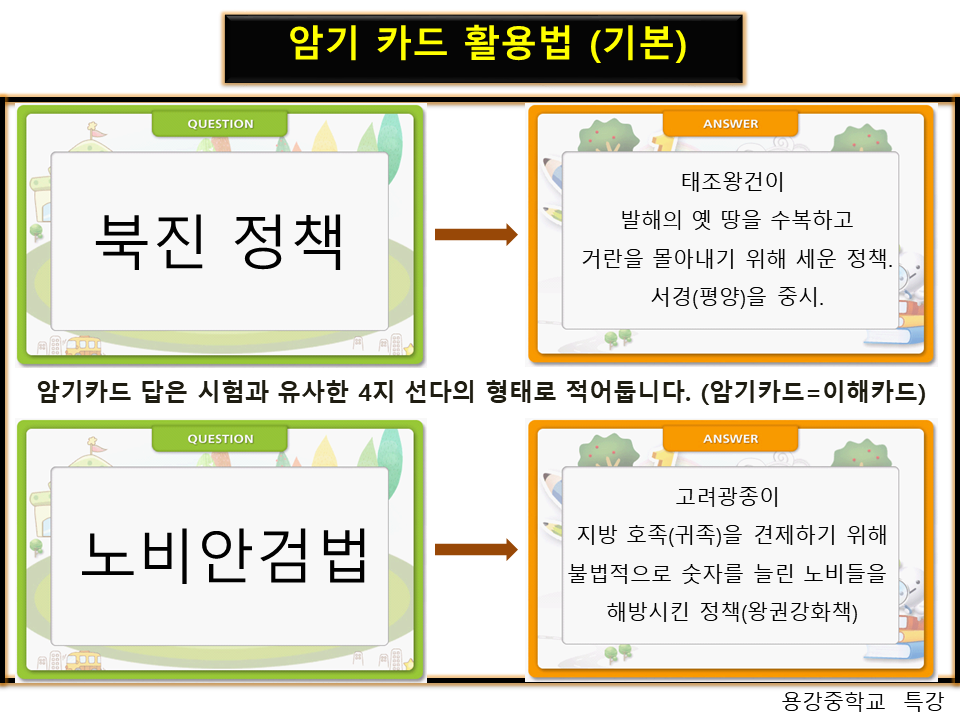 암기 카드 활용법 (기본)

QUESTION

북진 정책

ANSWER

태조왕건이
발해의 옛 땅을 수복하고
거란을 몰아내기 위해 세운 정책.
서경(평양)을 중시.

암기카드 답은 시험과 유사한 4지 선다의 형태로 적어둡니다. (암기카드=이해카드)

QUESTION

노비안검법

ANSWER

고려광종이
지방 호족(귀족)을 견제하기 위해
불법적으로 숫자를 늘린 노비들을
해방시킨 정책(왕권강화책)

용강중학교 특강